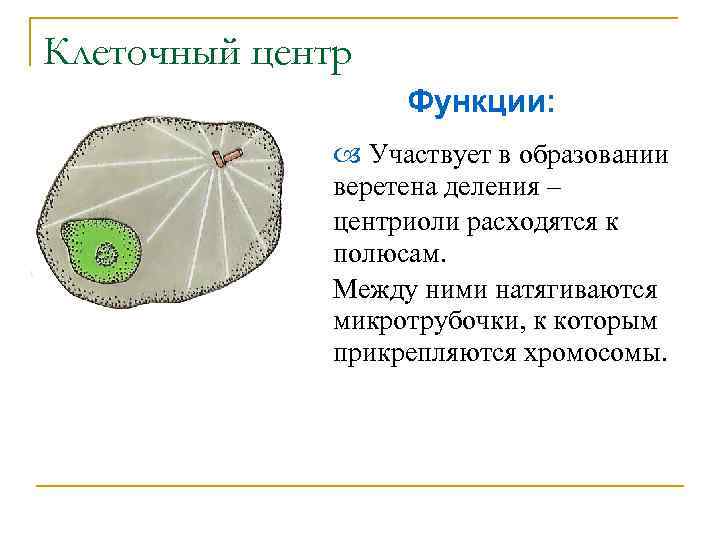 Клеточный центр

Функции:

Участвует в образовании веретена деления – центриоли расходятся к полюсам.

Между ними натягиваются микротрубочки, к которым прикрепляются хромосомы.